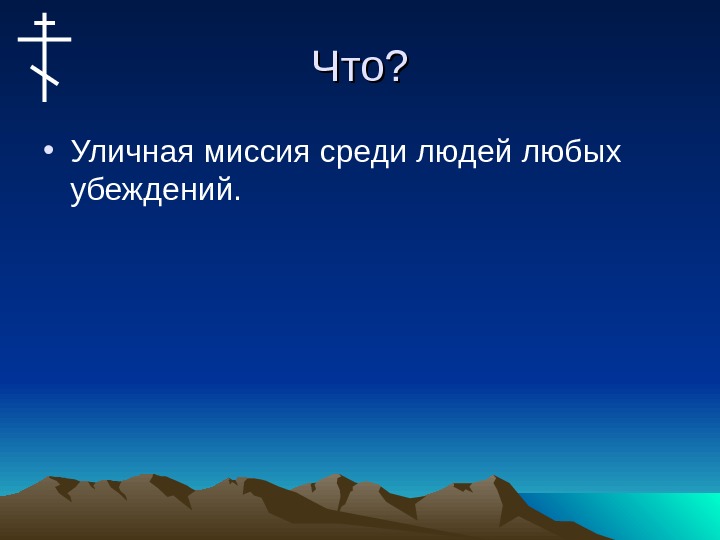 Что?

• Уличная миссия среди людей любых убеждений.